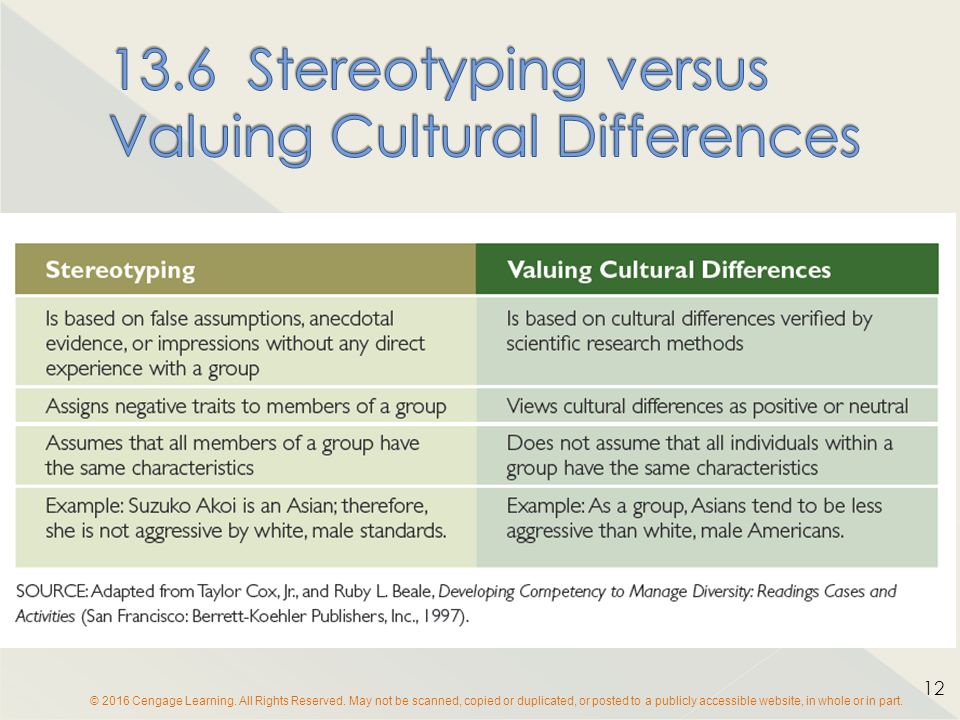 13.6 Stereotyping versus Valuing Cultural Differences

| Stereotyping | Valuing Cultural Differences |
|---|---|
| Is based on false assumptions, anecdotal evidence, or impressions without any direct experience with a group | Is based on cultural differences verified by scientific research methods |
| Assigns negative traits to members of a group | Views cultural differences as positive or neutral |
| Assumes that all members of a group have the same characteristics | Does not assume that all individuals within a group have the same characteristics |
| Example: Suzuko Akoi is an Asian; therefore, she is not aggressive by white, male standards. | Example: As a group, Asians tend to be less aggressive than white, male Americans. |

SOURCE: Adapted from Taylor Cox, Jr., and Ruby L. Beale, Developing Competency to Manage Diversity: Readings Cases and Activities (San Francisco: Berrett-Koehler Publishers, Inc., 1997).

12

© 2016 Cengage Learning. All Rights Reserved. May not be scanned, copied or duplicated, or posted to a publicly accessible website, in whole or in part.